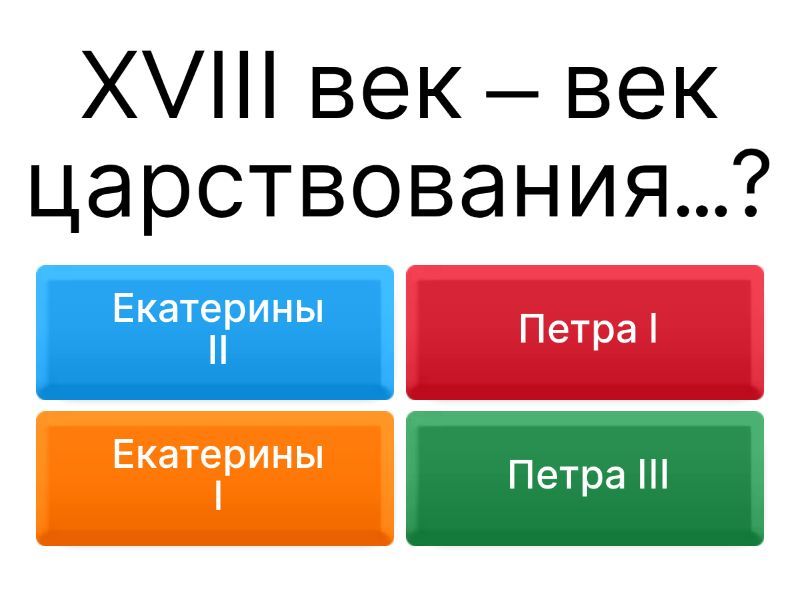 XVIII век – век царствования...?

Екатерины II

Петра I

Екатерины I

Петра III